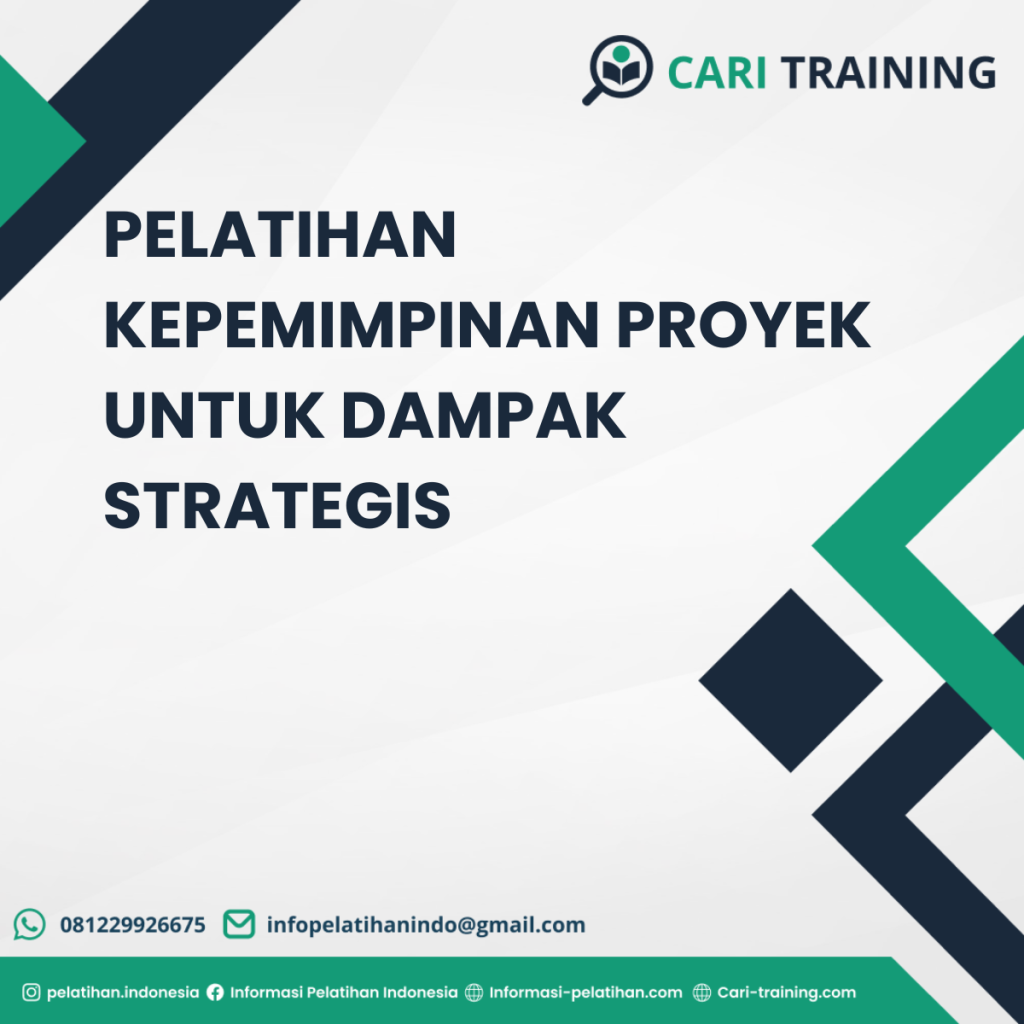 CARI TRAINING

PELATIHAN KEPEMIMPINAN PROYEK UNTUK DAMPAK STRATEGIS

081229926675 infopelatihanindo@gmail.com

pelatihan.indonesia Informasi Pelatihan Indonesia Informasi-pelatihan.com Cari-training.com